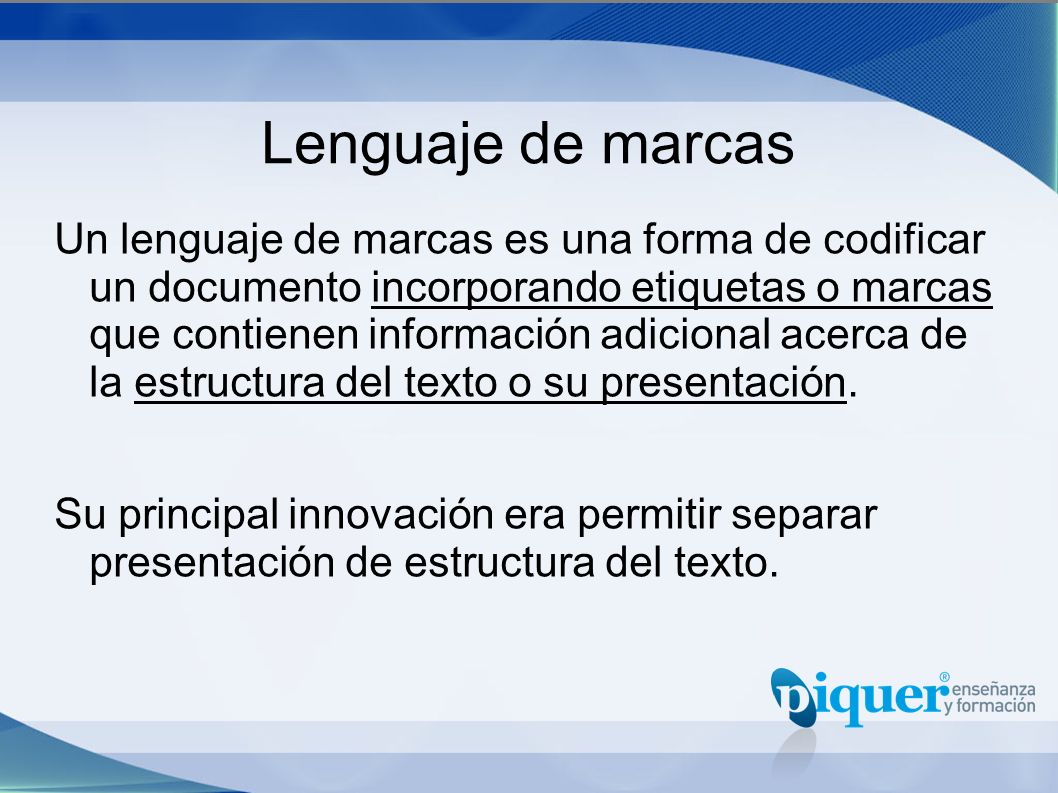 Lenguaje de marcas

Un lenguaje de marcas es una forma de codificar un documento incorporando etiquetas o marcas que contienen información adicional acerca de la estructura del texto o su presentación.

Su principal innovación era permitir separar presentación de estructura del texto.

piquer® enseñanza y formación